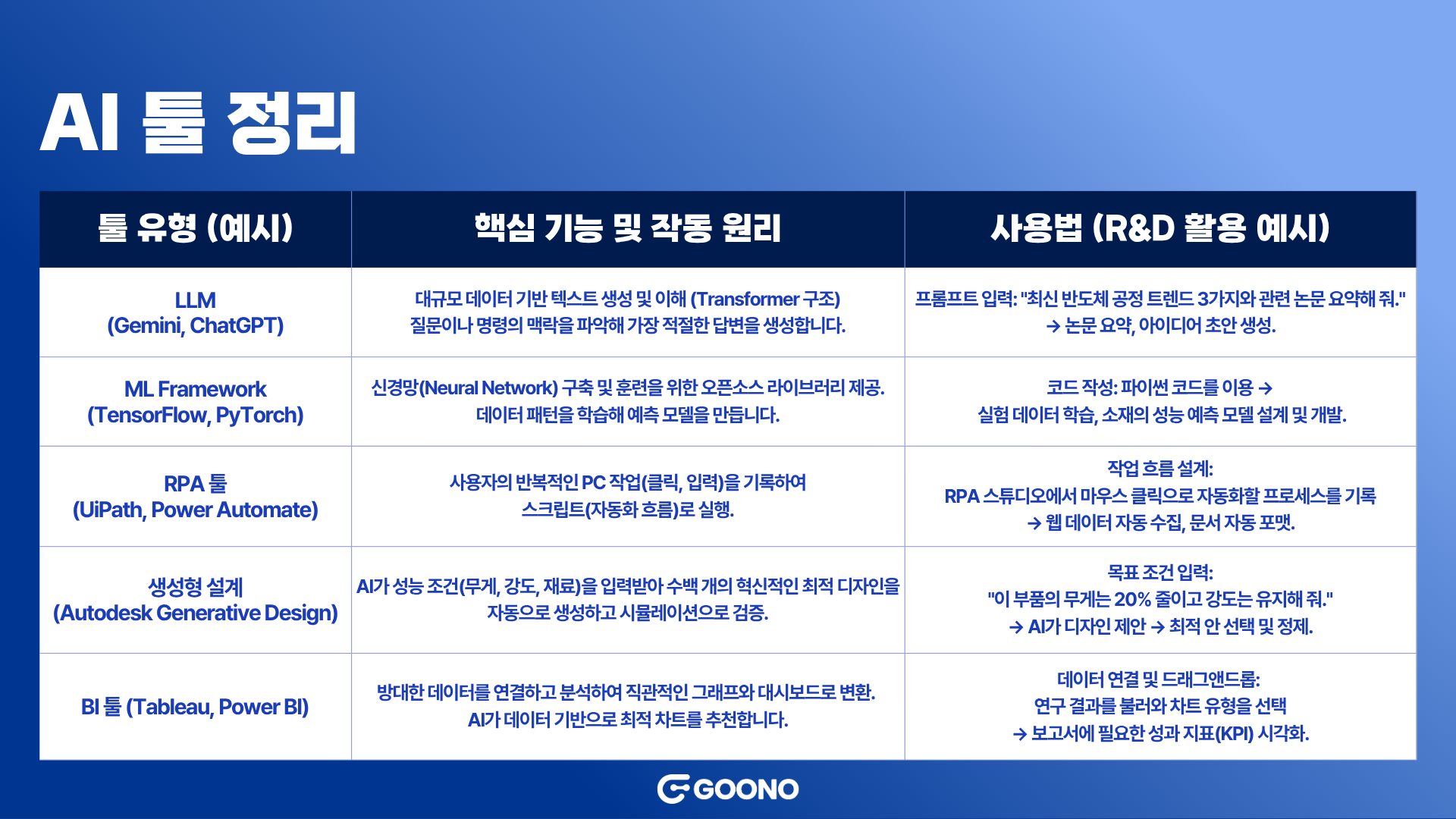 AI 툴 정리

| 툴 유형 (예시) | 핵심 기능 및 작동 원리 | 사용법 (R&D 활용 예시) |
|---|---|---|
| LLM (Gemini, ChatGPT) | 대규모 데이터 기반 텍스트 생성 및 이해 (Transformer 구조) 질문이나 명령의 맥락을 파악해 가장 적절한 답변을 생성합니다. | 프롬프트 입력: "최신 반도체 공정 트렌드 3가지와 관련 논문 요약해 줘." → 논문 요약, 아이디어 초안 생성. |
| ML Framework (TensorFlow, PyTorch) | 신경망(Neural Network) 구축 및 훈련을 위한 오픈소스 라이브러리 제공. 데이터 패턴을 학습해 예측 모델을 만듭니다. | 코드 작성: 파이썬 코드를 이용 → 실험 데이터 학습, 소재의 성능 예측 모델 설계 및 개발. |
| RPA 툴 (UiPath, Power Automate) | 사용자의 반복적인 PC 작업(클릭, 입력)을 기록하여 스크립트(자동화 흐름)로 실행. | 작업 흐름 설계: RPA 스튜디오에서 마우스 클릭으로 자동화할 프로세스를 기록 → 웹 데이터 자동 수집, 문서 자동 포맷. |
| 생성형 설계 (Autodesk Generative Design) | AI가 성능 조건(무게, 강도, 재료)을 입력받아 수백 개의 혁신적인 최적 디자인을 자동으로 생성하고 시뮬레이션으로 검증. | 목표 조건 입력: "이 부품의 무게는 20% 줄이고 강도는 유지해 줘." → AI가 디자인 제안 → 최적 안 선택 및 정제. |
| BI 툴 (Tableau, Power BI) | 방대한 데이터를 연결하고 분석하여 직관적인 그래프와 대시보드로 변환. AI가 데이터 기반으로 최적 차트를 추천합니다. | 데이터 연결 및 드래그앤드롭: 연구 결과를 불러와 차트 유형을 선택 → 보고서에 필요한 성과 지표(KPI) 시각화. |

GOONO